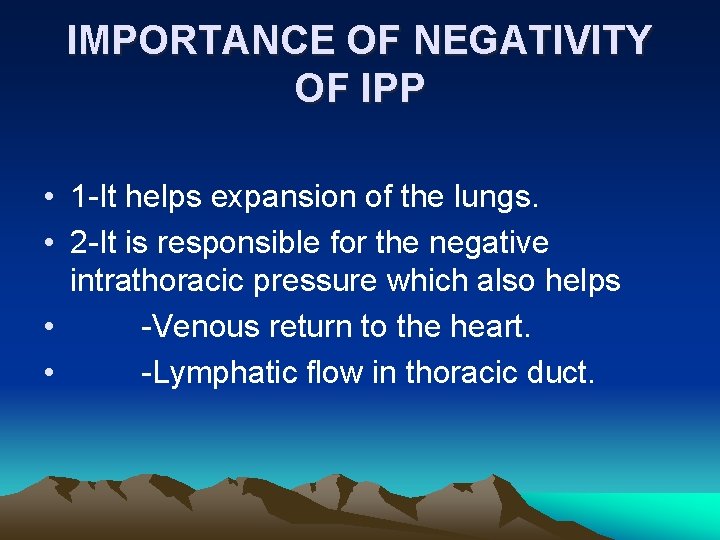 IMPORTANCE OF NEGATIVITY OF IPP

• 1-It helps expansion of the lungs.
• 2-It is responsible for the negative intrathoracic pressure which also helps
• -Venous return to the heart.
• -Lymphatic flow in thoracic duct.